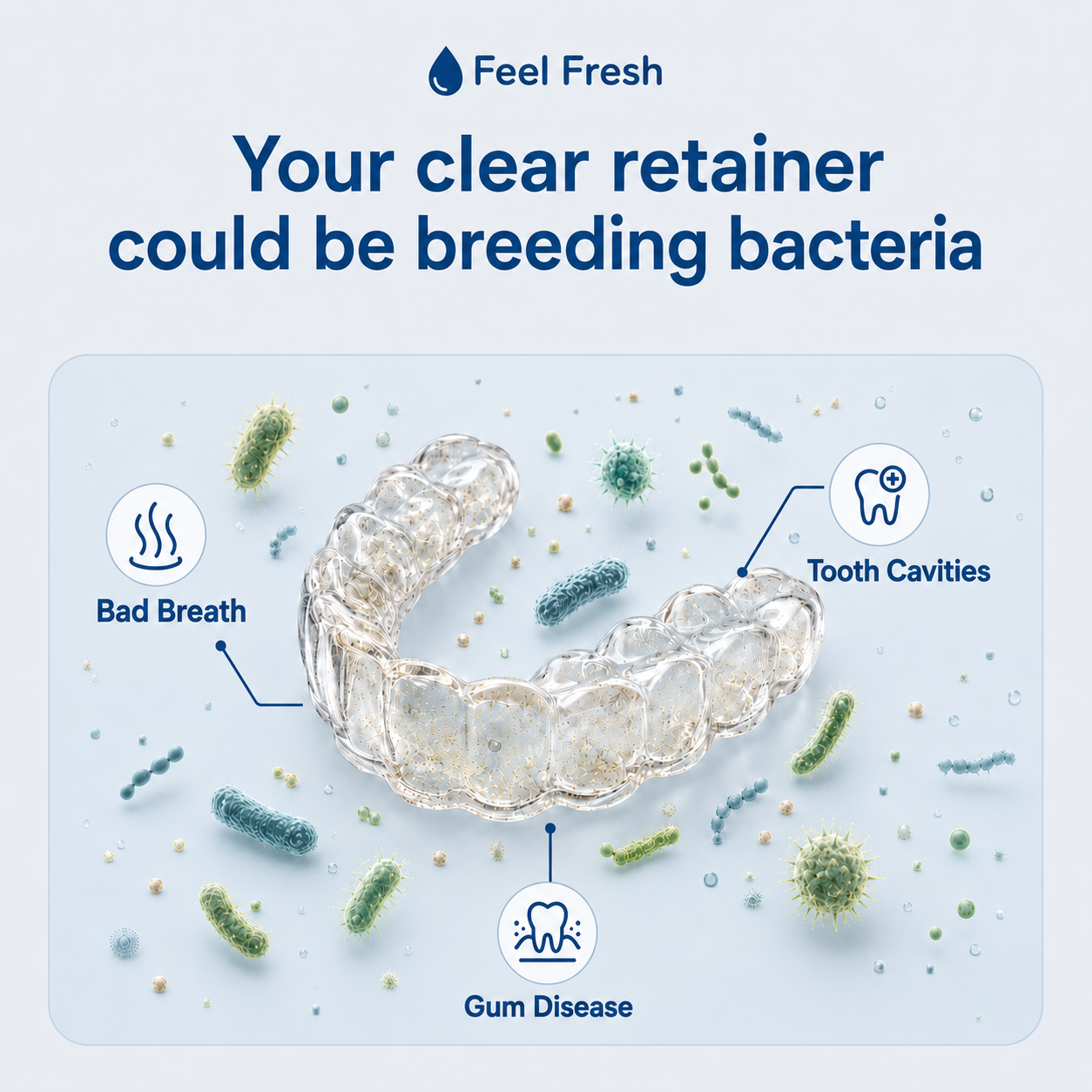 Feel Fresh

Your clear retainer could be breeding bacteria

Bad Breath

Tooth Cavities

Gum Disease